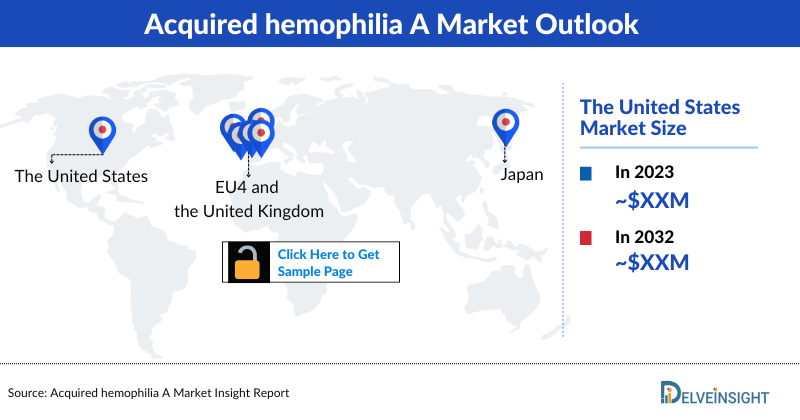 Acquired hemophilia A Market Outlook

The United States

EU4 and the United Kingdom

Japan

Click Here to Get Sample Page

The United States Market Size

In 2023
~$XXM

In 2032
~$XXM

Source: Acquired hemophilia A Market Insight Report

DELVEINSIGHT